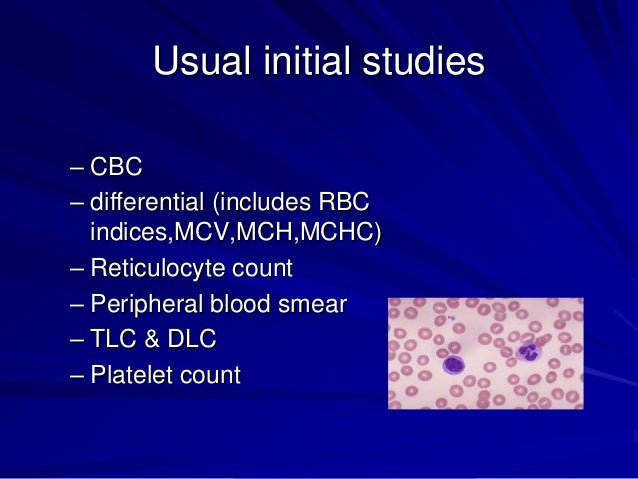 Usual initial studies

– CBC
– differential (includes RBC indices,MCV,MCH,MCHC)
– Reticulocyte count
– Peripheral blood smear
– TLC & DLC
– Platelet count